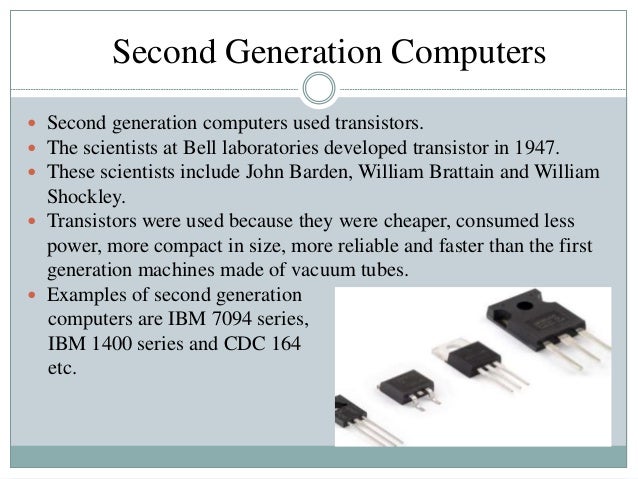 Second Generation Computers

- Second generation computers used transistors.
- The scientists at Bell laboratories developed transistor in 1947.
- These scientists include John Barden, William Brattain and William Shockley.
- Transistors were used because they were cheaper, consumed less power, more compact in size, more reliable and faster than the first generation machines made of vacuum tubes.
- Examples of second generation computers are IBM 7094 series, IBM 1400 series and CDC 164 etc.